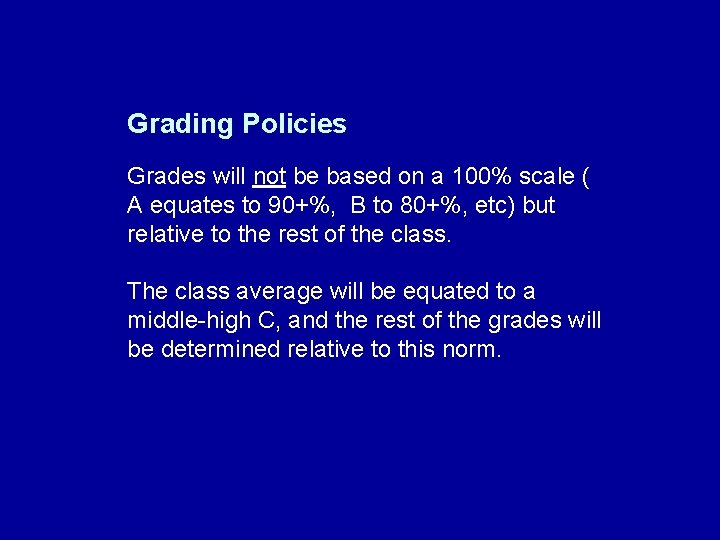 Grading Policies

Grades will not be based on a 100% scale ( A equates to 90+%, B to 80+%, etc) but relative to the rest of the class.

The class average will be equated to a middle-high C, and the rest of the grades will be determined relative to this norm.